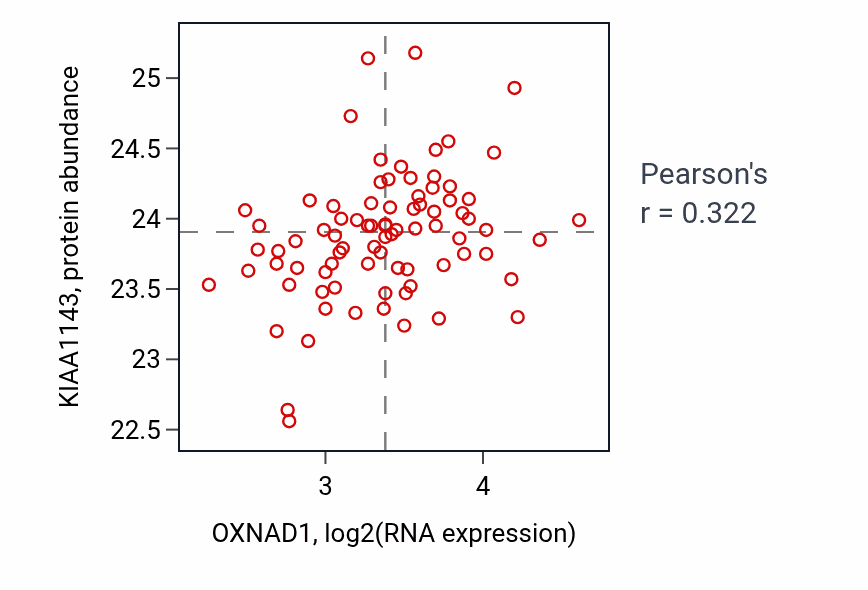 KIAA1143, protein abundance
25
24.5
24
23.5
23
22.5
3
4
OXNAD1, log2(RNA expression)
Pearson's
r = 0.322